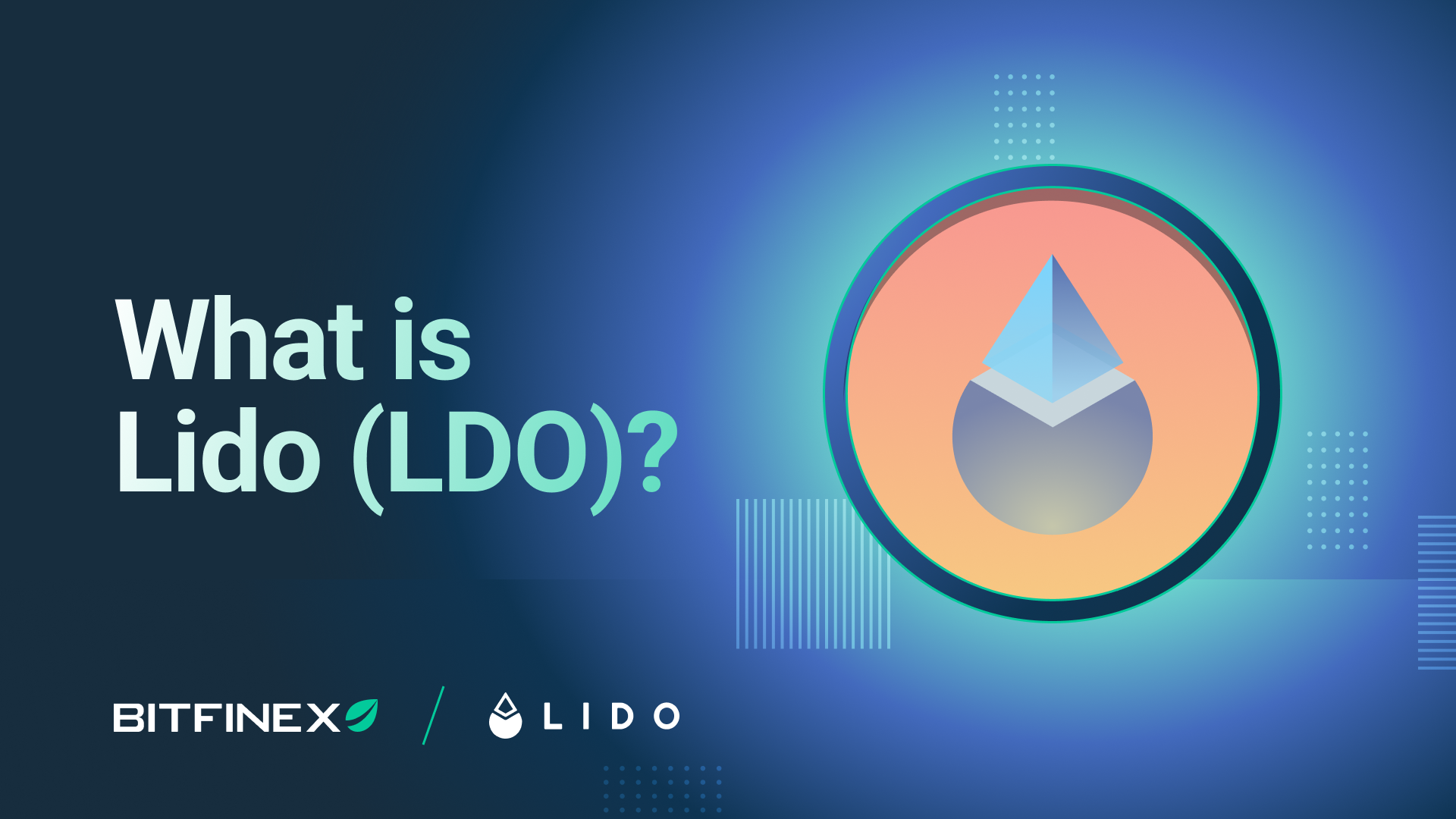 What is Lido (LDO)?

BITFINEX / LIDO